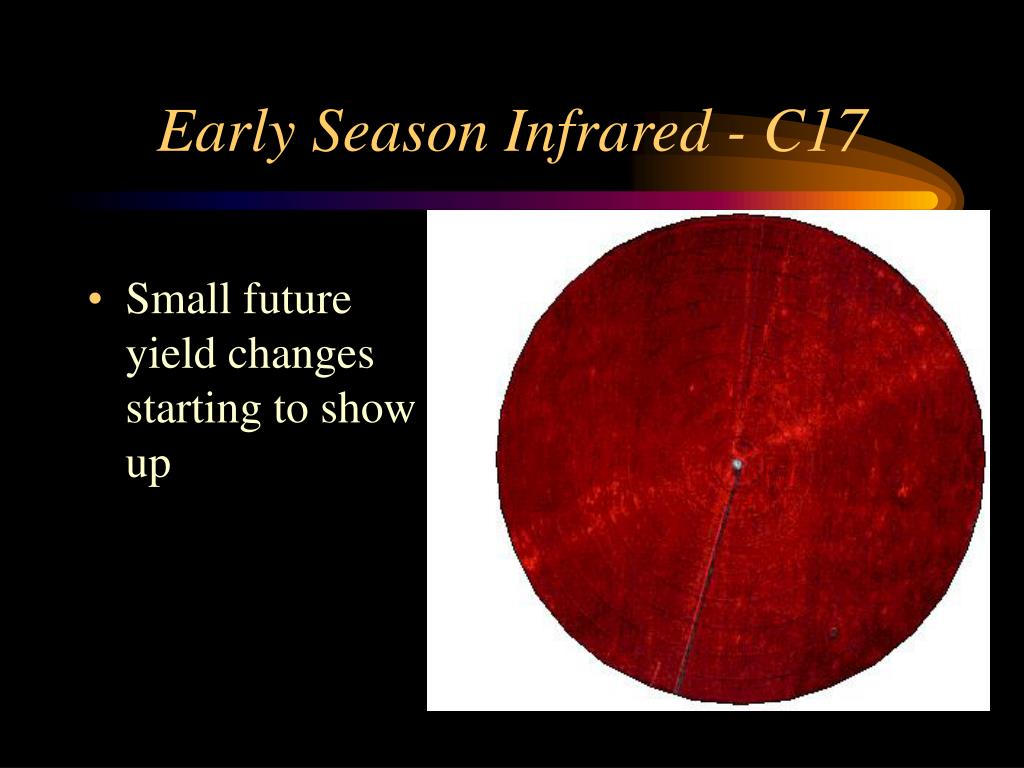 Early Season Infrared - C17

• Small future yield changes starting to show up